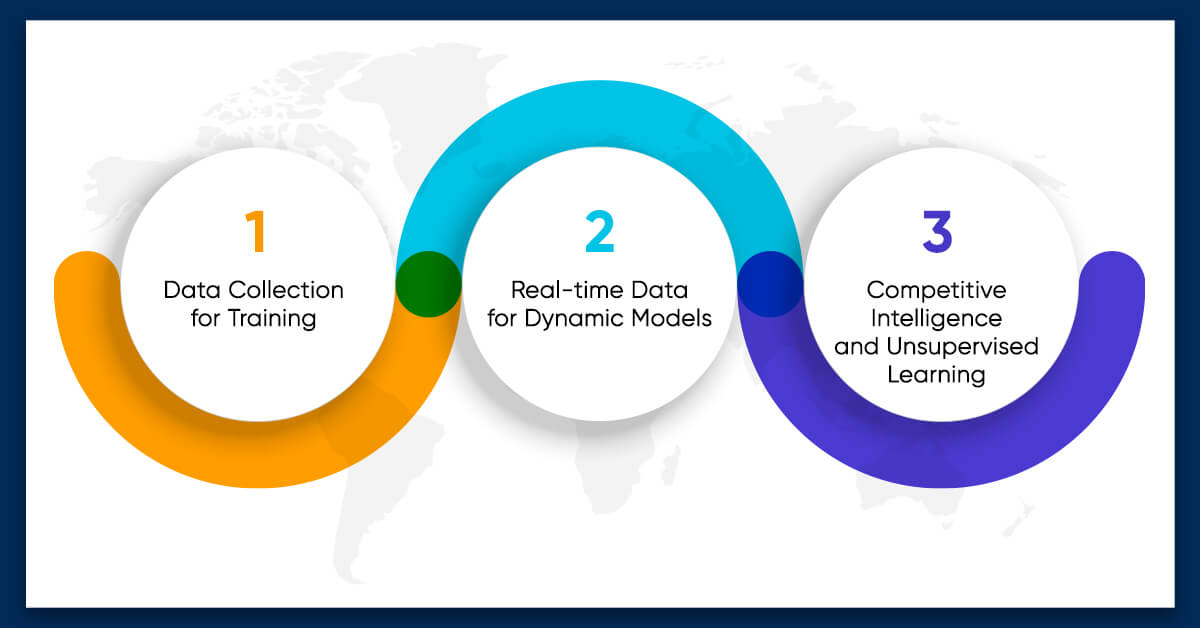 1
Data Collection for Training

2
Real-time Data for Dynamic Models

3
Competitive Intelligence and Unsupervised Learning